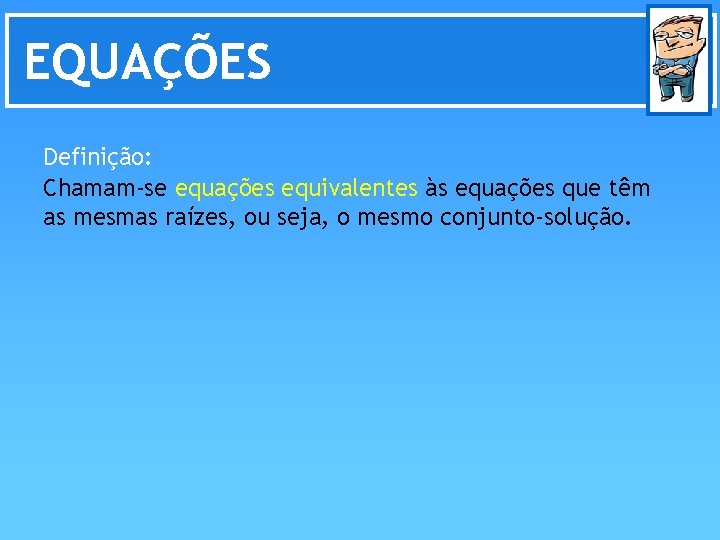 EQUAÇÕES

Definição:
Chamam-se equações equivalentes às equações que têm as mesmas raízes, ou seja, o mesmo conjunto-solução.